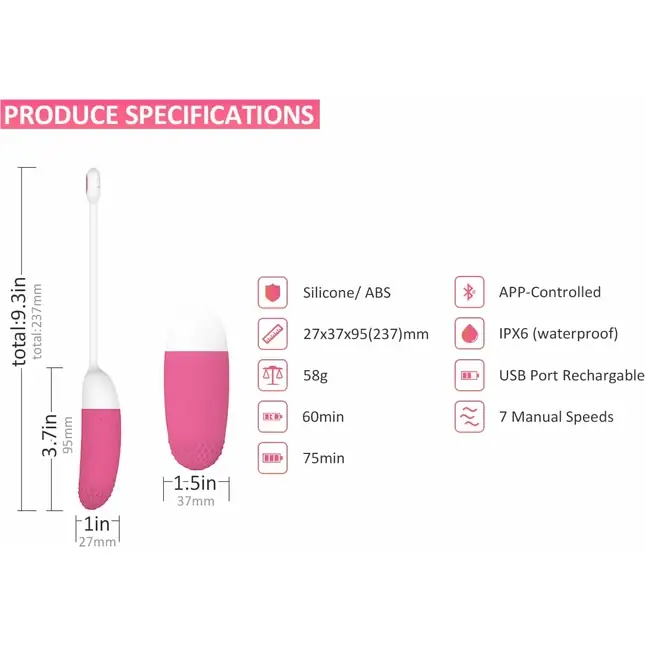 PRODUCE SPECIFICATIONS

total:9.3in
total:237mm

3.7in
95mm

1in
27mm

1.5in
37mm

Silicone/ ABS

27x37x95(237)mm

58g

60min

75min

APP-Controlled

IPX6 (waterproof)

USB Port Rechargable

7 Manual Speeds